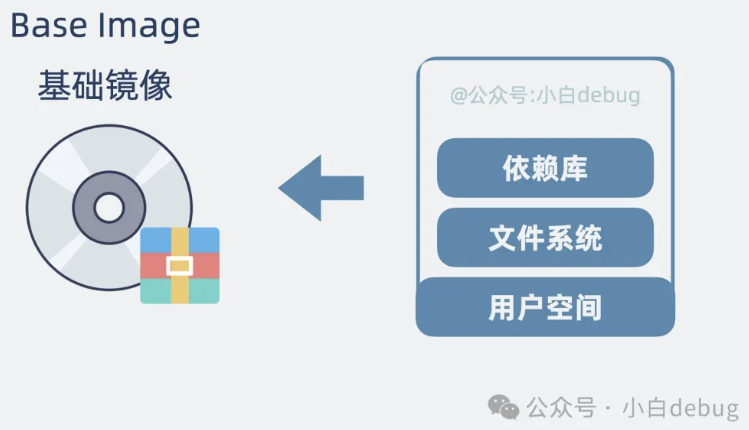 Base Image

基础镜像

@公众号:小白debug

依赖库

文件系统

用户空间

公众号 · 小白debug